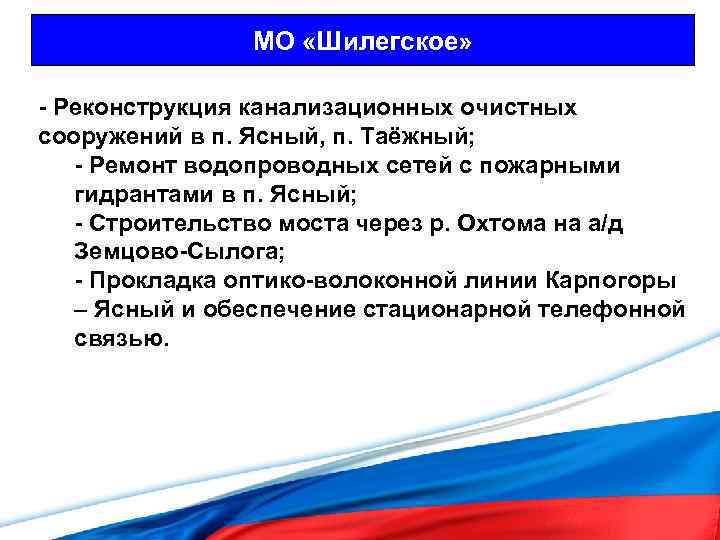 МО «Шилегское»

- Реконструкция канализационных очистных сооружений в п. Ясный, п. Таёжный;

- Ремонт водопроводных сетей с пожарными гидрантами в п. Ясный;

- Строительство моста через р. Охтома на а/д Земцово-Сылога;

- Прокладка оптико-волоконной линии Карпогоры – Ясный и обеспечение стационарной телефонной связью.